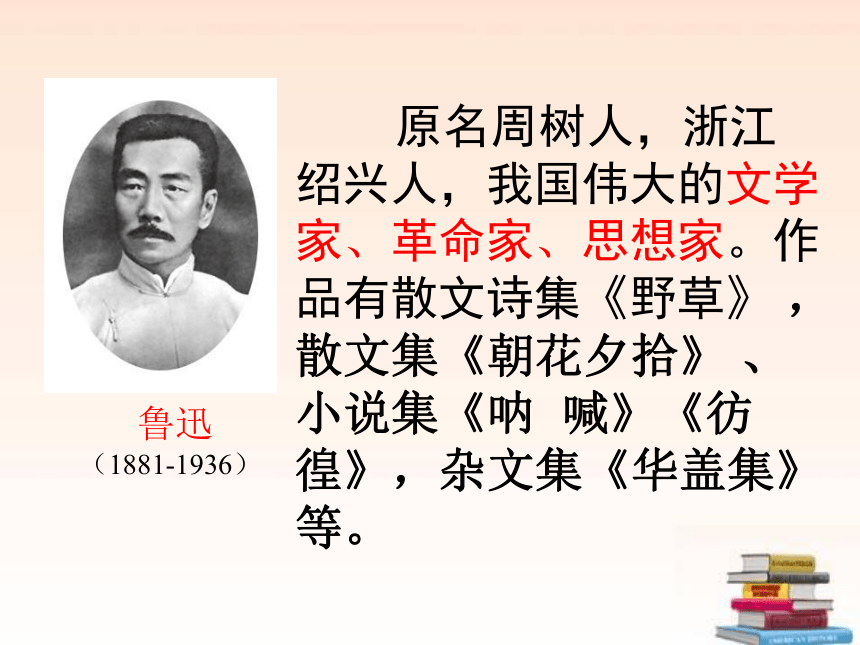 鲁迅
（1881-1936）

原名周树人，浙江绍兴人，我国伟大的文学家、革命家、思想家。作品有散文诗集《野草》，散文集《朝花夕拾》、小说集《呐 喊》《彷徨》，杂文集《华盖集》等。